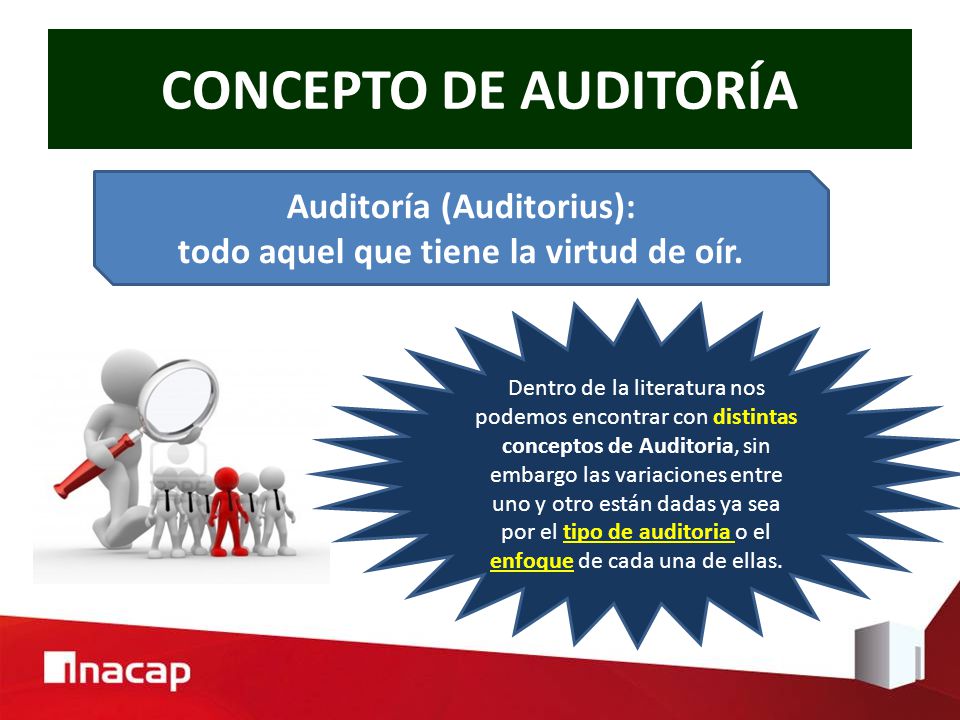 CONCEPTO DE AUDITORÍA

Auditoría (Auditorius):
todo aquel que tiene la virtud de oír.

Dentro de la literatura nos podemos encontrar con distintas conceptos de Auditoria, sin embargo las variaciones entre uno y otro están dadas ya sea por el tipo de auditoria o el enfoque de cada una de ellas.

inacap